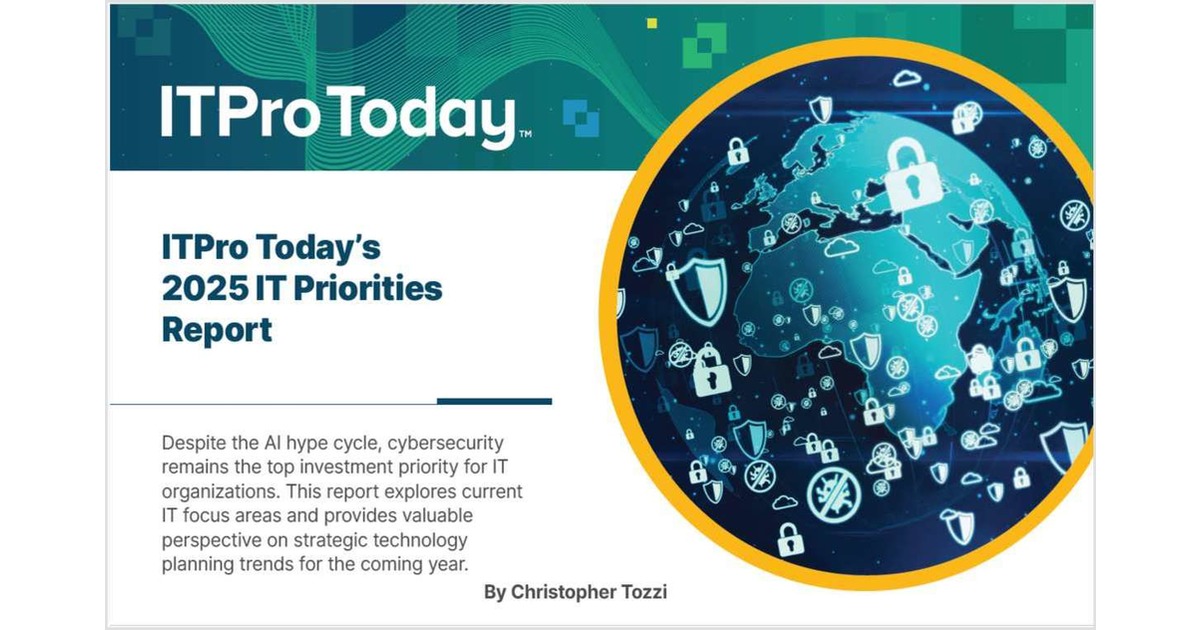 ITPro Today™

ITPro Today's 2025 IT Priorities Report

Despite the AI hype cycle, cybersecurity remains the top investment priority for IT organizations. This report explores current IT focus areas and provides valuable perspective on strategic technology planning trends for the coming year.

By Christopher Tozzi